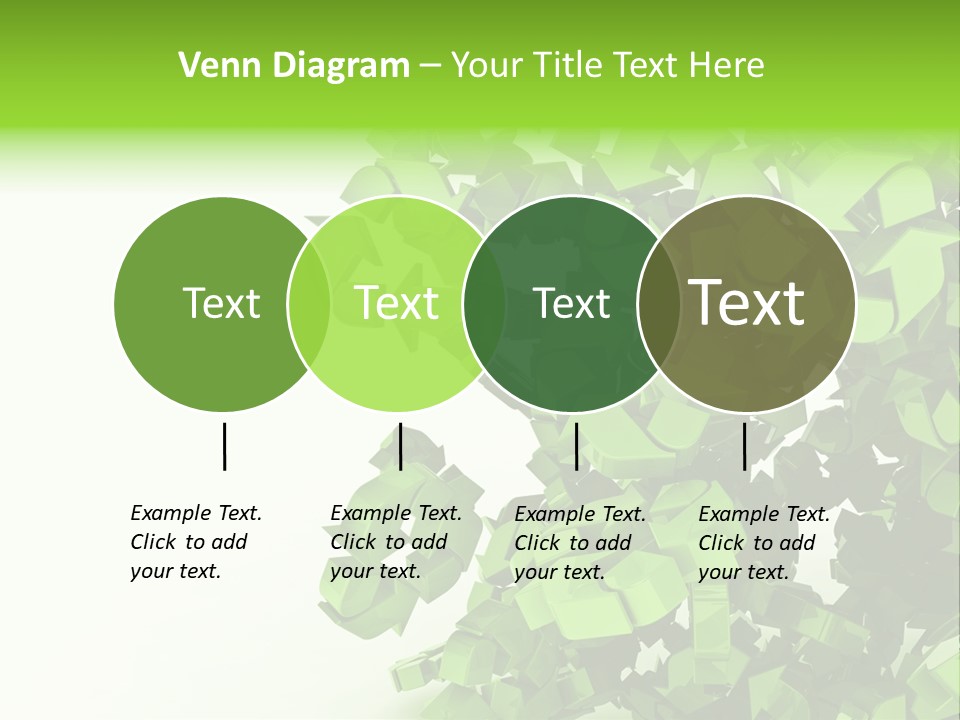 Venn Diagram – Your Title Text Here

Text

Text

Text

Text

Example Text. Click to add your text.

Example Text. Click to add your text.

Example Text. Click to add your text.

Example Text. Click to add your text.